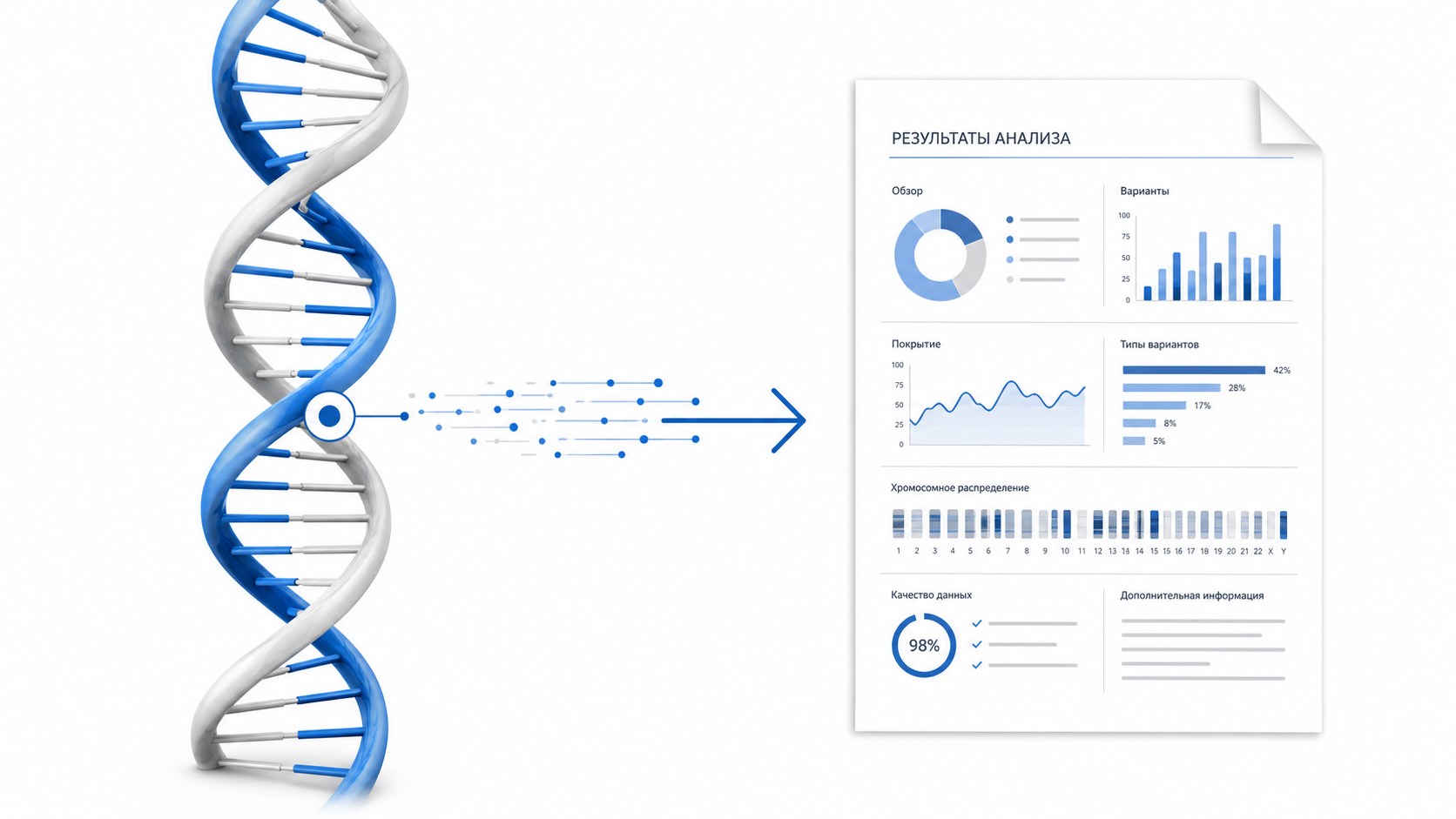 РЕЗУЛЬТАТЫ АНАЛИЗА

Обзор

Варианты

100
75
50
25
0

Покрытие

100
75
50
25
0

Типы вариантов

42%
28%
17%
8%
5%

Хромосомное распределение

1 2 3 4 5 6 7 8 9 10 11 12 13 14 15 16 17 18 19 20 21 22 X Y

Качество данных

98%

Дополнительная информация